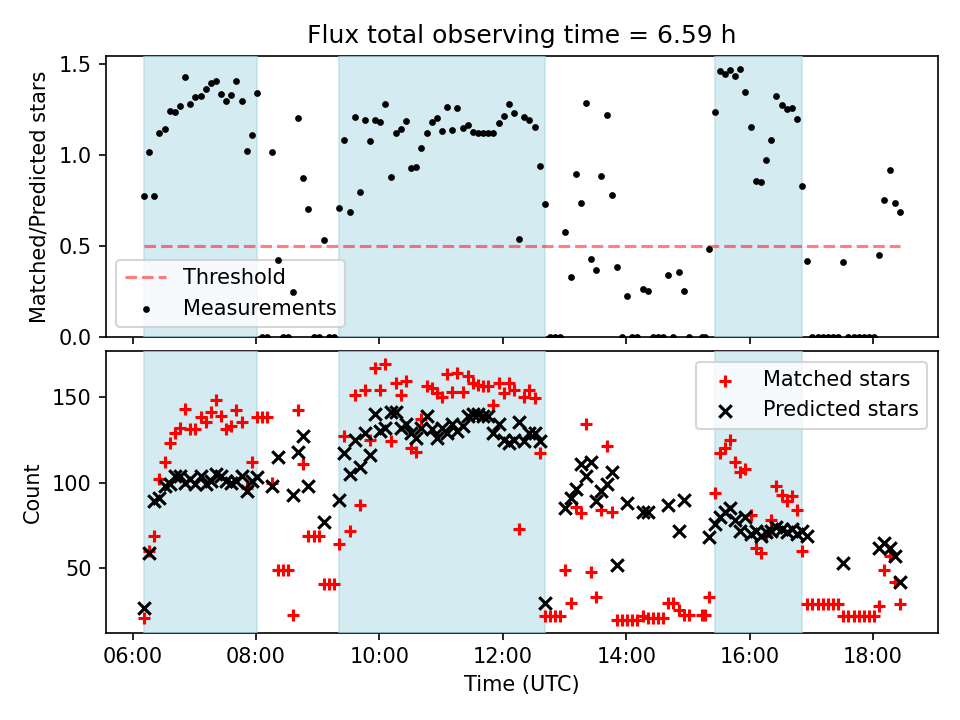 Flux total observing time = 6.59 h

Matched/Predicted stars

1.5
1.0
0.5
0.0

Threshold
Measurements

Count

150
100
50

Matched stars
Predicted stars

06:00
08:00
10:00
12:00
14:00
16:00
18:00

Time (UTC)